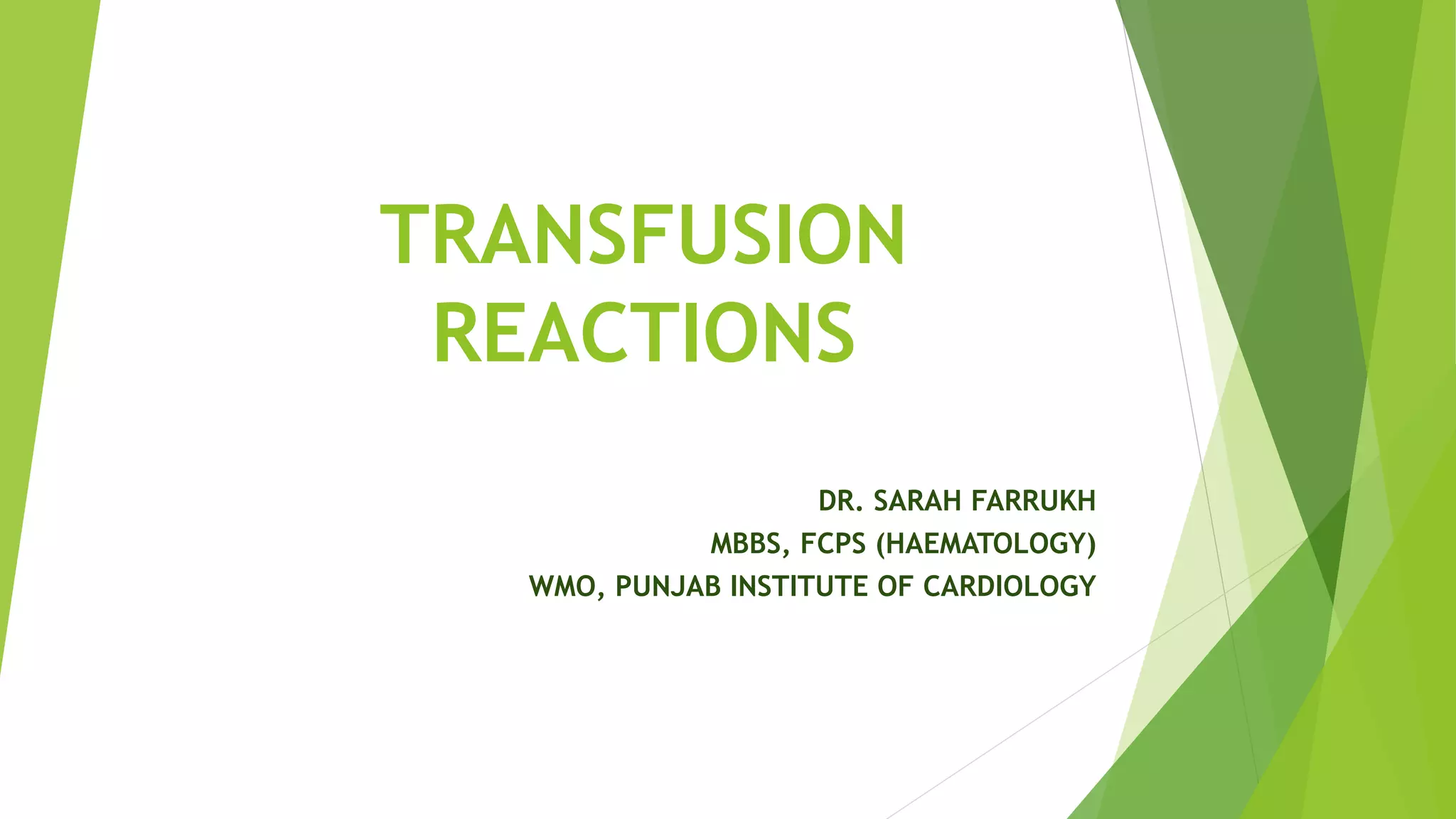 TRANSFUSION REACTIONS

DR. SARAH FARRUKH
MBBS, FCPS (HAEMATOLOGY)
WMO, PUNJAB INSTITUTE OF CARDIOLOGY